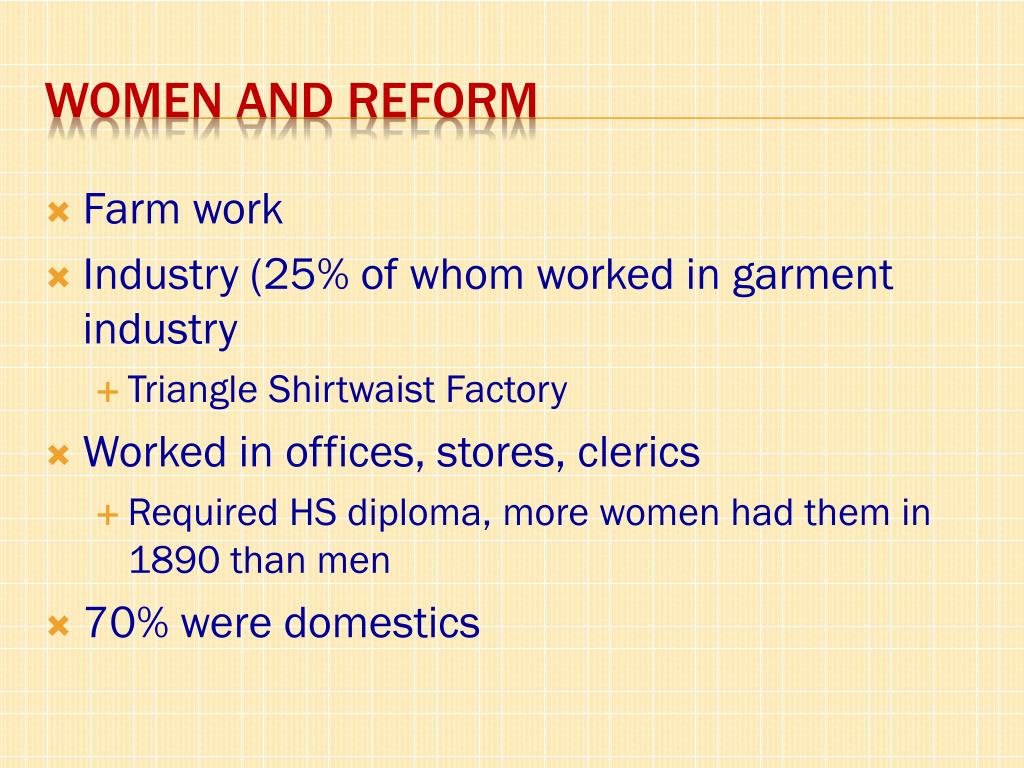 WOMEN AND REFORM

Farm work
Industry (25% of whom worked in garment industry
Triangle Shirtwaist Factory
Worked in offices, stores, clerics
Required HS diploma, more women had them in 1890 than men
70% were domestics